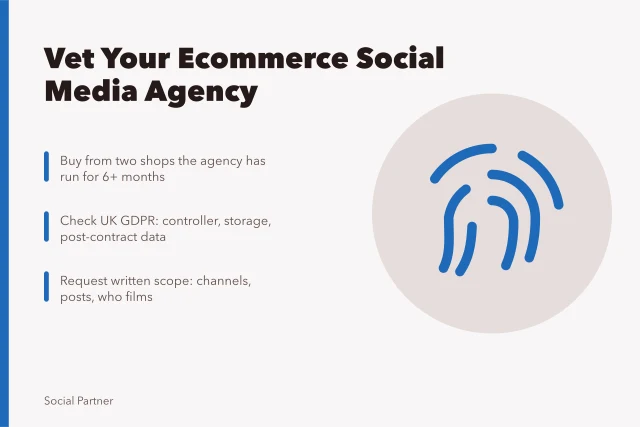 Vet Your Ecommerce Social Media Agency

Buy from two shops the agency has run for 6+ months

Check UK GDPR: controller, storage, post-contract data

Request written scope: channels, posts, who films

Social Partner